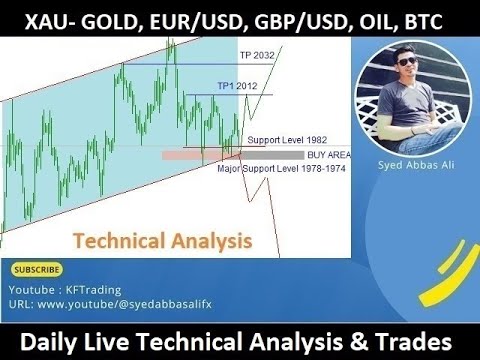 XAU- GOLD, EUR/USD, GBP/USD, OIL, BTC

TP 2032

TP1 2012

Support Level 1982

BUY AREA

Major Support Level 1978-1974

Technical Analysis

Syed Abbas Ali

SUBSCRIBE

Youtube : KFTrading
URL: www.youtube/@syedabbasalifx

Daily Live Technical Analysis & Trades